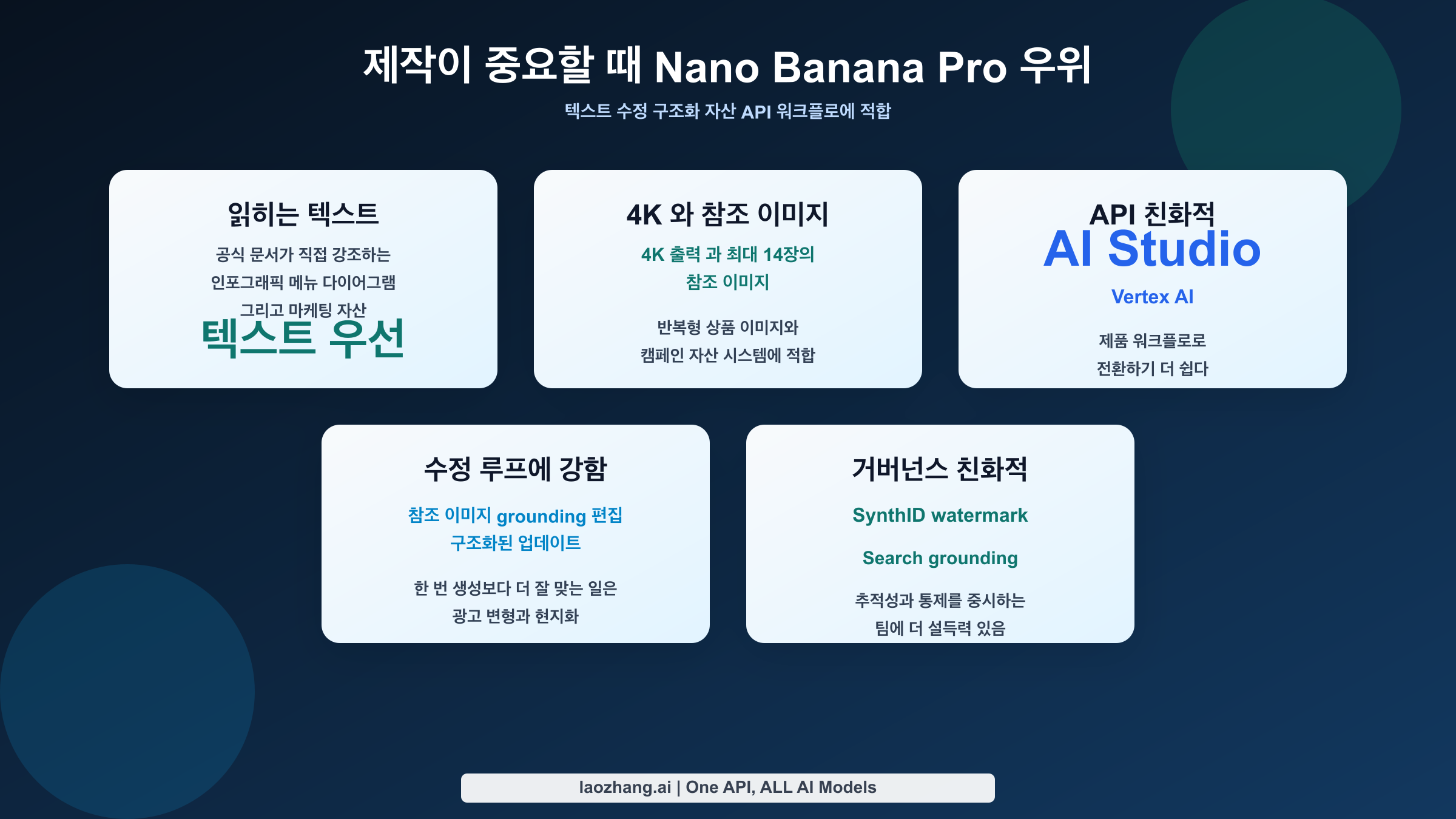 제작이 중요할 때 Nano Banana Pro 우위

텍스트 수정 구조화 자산 API 워크플로에 적합

읽히는 텍스트

공식 문서가 직접 강조하는

인포그래픽 메뉴 다이어그램

그리고 마케팅 자산

텍스트 우선

4K 와 참조 이미지

4K 출력 과 최대 14장의

참조 이미지

반복형 상품 이미지와

캠페인 자산 시스템에 적합

API 친화적

AI Studio

Vertex AI

제품 워크플로로

전환하기 더 쉽다

수정 루프에 강함

참조 이미지 grounding 편집

구조화된 업데이트

한 번 생성보다 더 잘 맞는 일은

광고 변형과 현지화

거버넌스 친화적

SynthID watermark

Search grounding

추적성과 통제를 중시하는

팀에 더 설득력 있음

laozhang.ai | One API, ALL AI Models